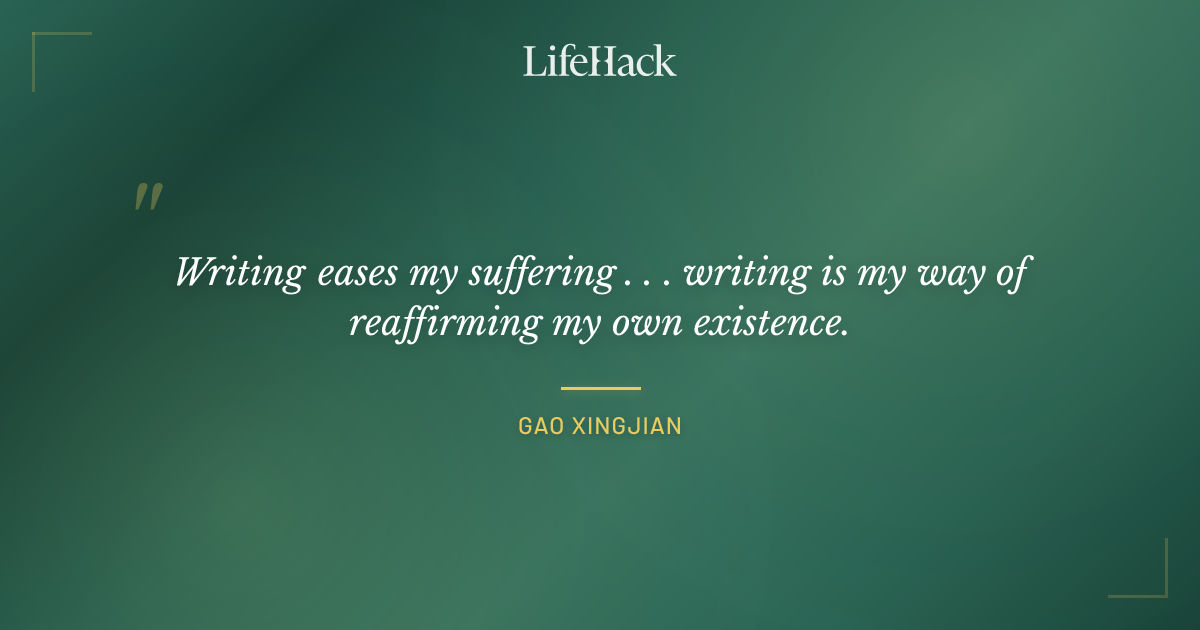 LifeHack

"

Writing eases my suffering . . . writing is my way of reaffirming my own existence.

GAO XINGJIAN